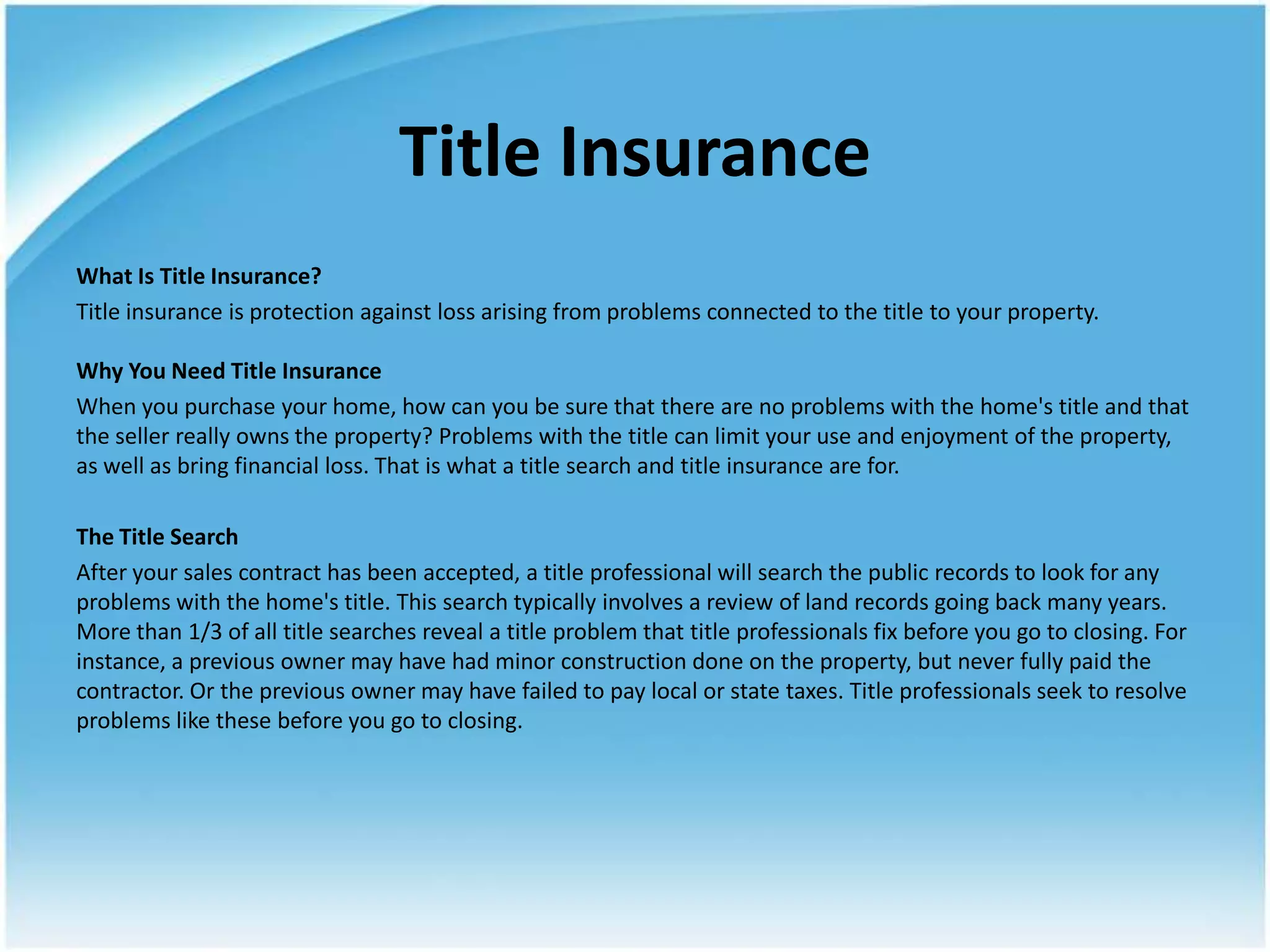 Title Insurance

What Is Title Insurance?
Title insurance is protection against loss arising from problems connected to the title to your property.

Why You Need Title Insurance
When you purchase your home, how can you be sure that there are no problems with the home's title and that the seller really owns the property? Problems with the title can limit your use and enjoyment of the property, as well as bring financial loss. That is what a title search and title insurance are for.

The Title Search
After your sales contract has been accepted, a title professional will search the public records to look for any problems with the home's title. This search typically involves a review of land records going back many years. More than 1/3 of all title searches reveal a title problem that title professionals fix before you go to closing. For instance, a previous owner may have had minor construction done on the property, but never fully paid the contractor. Or the previous owner may have failed to pay local or state taxes. Title professionals seek to resolve problems like these before you go to closing.